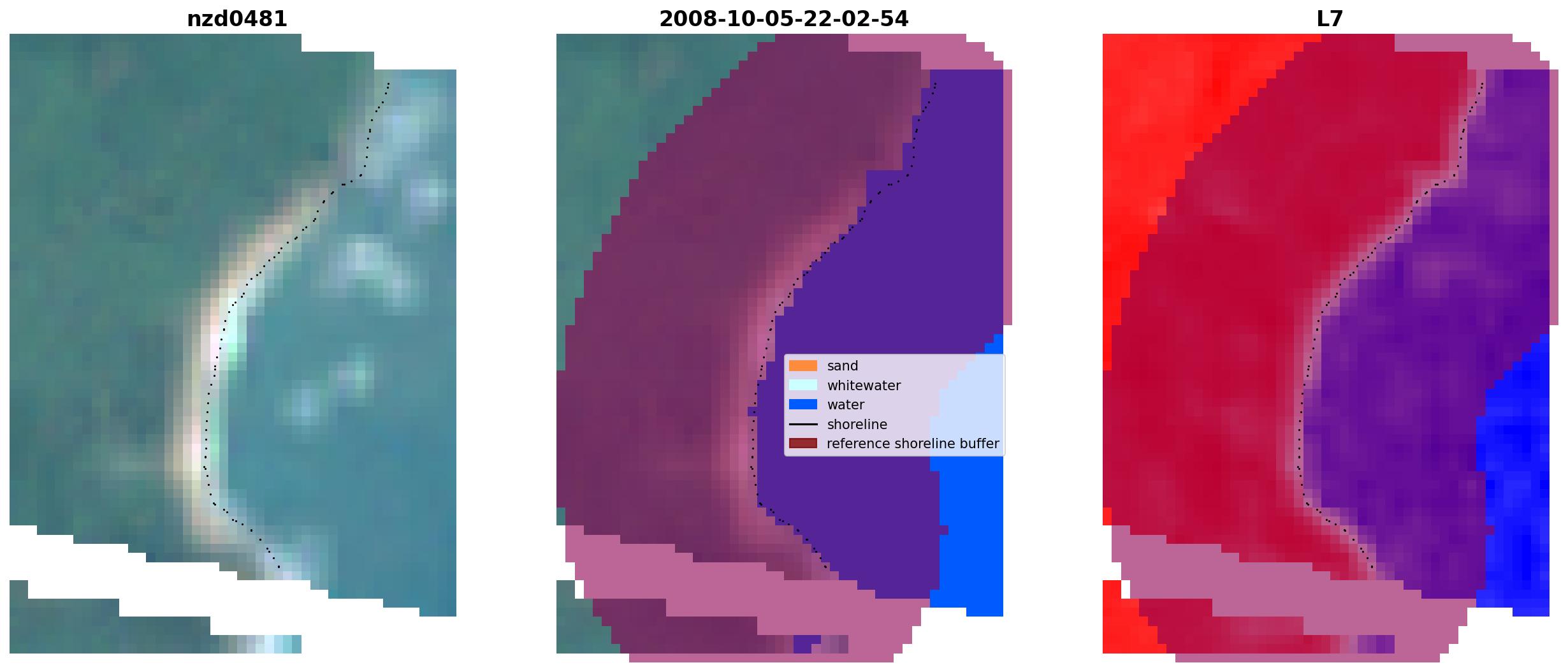 nzd0481

2008-10-05-22-02-54

sand
whitewater
water
shoreline
reference shoreline buffer

L7